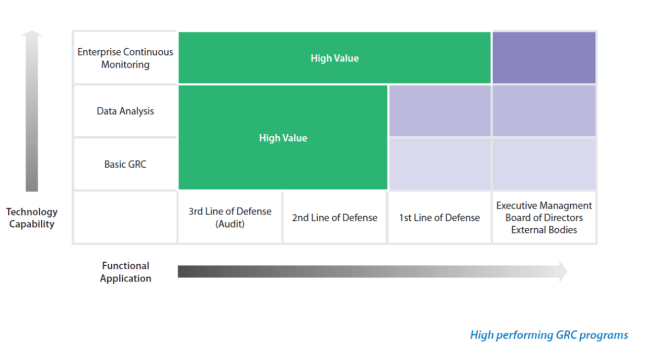 Enterprise Continuous Monitoring

High Value

Data Analysis

High Value

Basic GRC

Technology Capability

3rd Line of Defense (Audit)

2nd Line of Defense

1st Line of Defense

Executive Managment Board of Directors External Bodies

Functional Application

High performing GRC programs